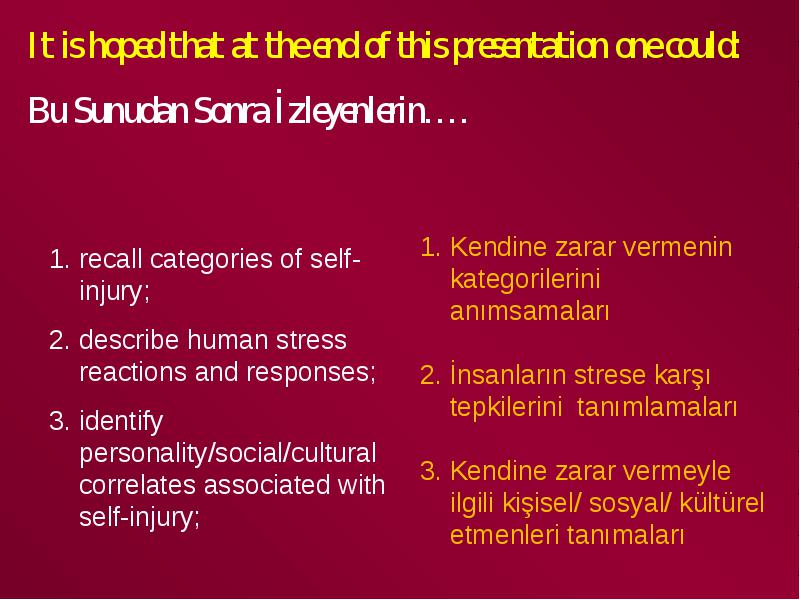 It is hoped that at the end of this presentation one could:

Bu Sunudan Sonra İzleyenlerin….

1. recall categories of self-injury;
2. describe human stress reactions and responses;
3. identify personality/social/cultural correlates associated with self-injury;

1. Kendine zarar vermenin kategorilerini anımsamaları

2. İnsanların strese karşı tepkilerini tanımlamaları

3. Kendine zarar vermeyle ilgili kişisel/ sosyal/ kültürel etmenleri tanımaları